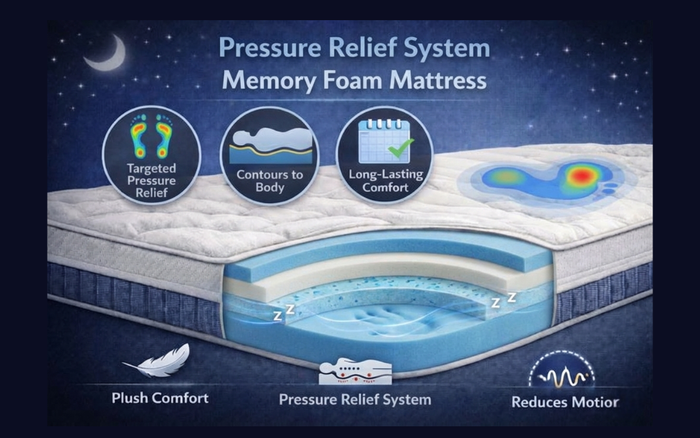 Pressure Relief System
Memory Foam Mattress

Targeted Pressure Relief

Contours to Body

Long-Lasting Comfort

z z

z z

Plush Comfort

Pressure Relief System

Reduces Motior